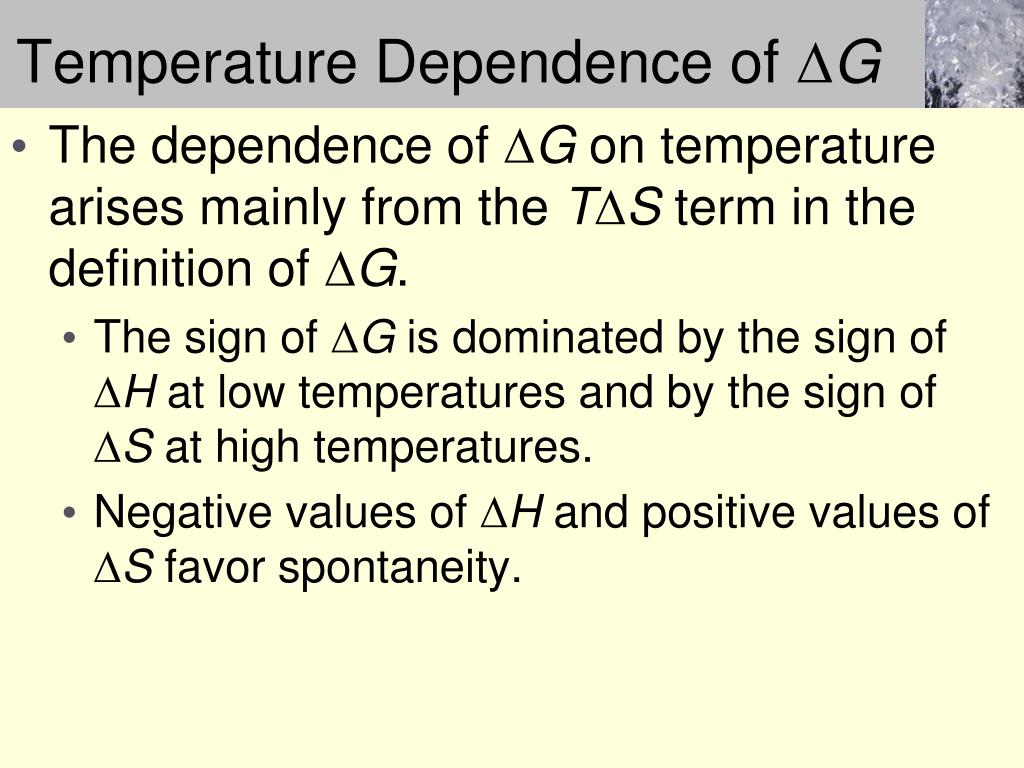 Temperature Dependence of $\Delta G$

• The dependence of $\Delta G$ on temperature arises mainly from the $T\Delta S$ term in the definition of $\Delta G$.

• The sign of $\Delta G$ is dominated by the sign of $\Delta H$ at low temperatures and by the sign of $\Delta S$ at high temperatures.

• Negative values of $\Delta H$ and positive values of $\Delta S$ favor spontaneity.